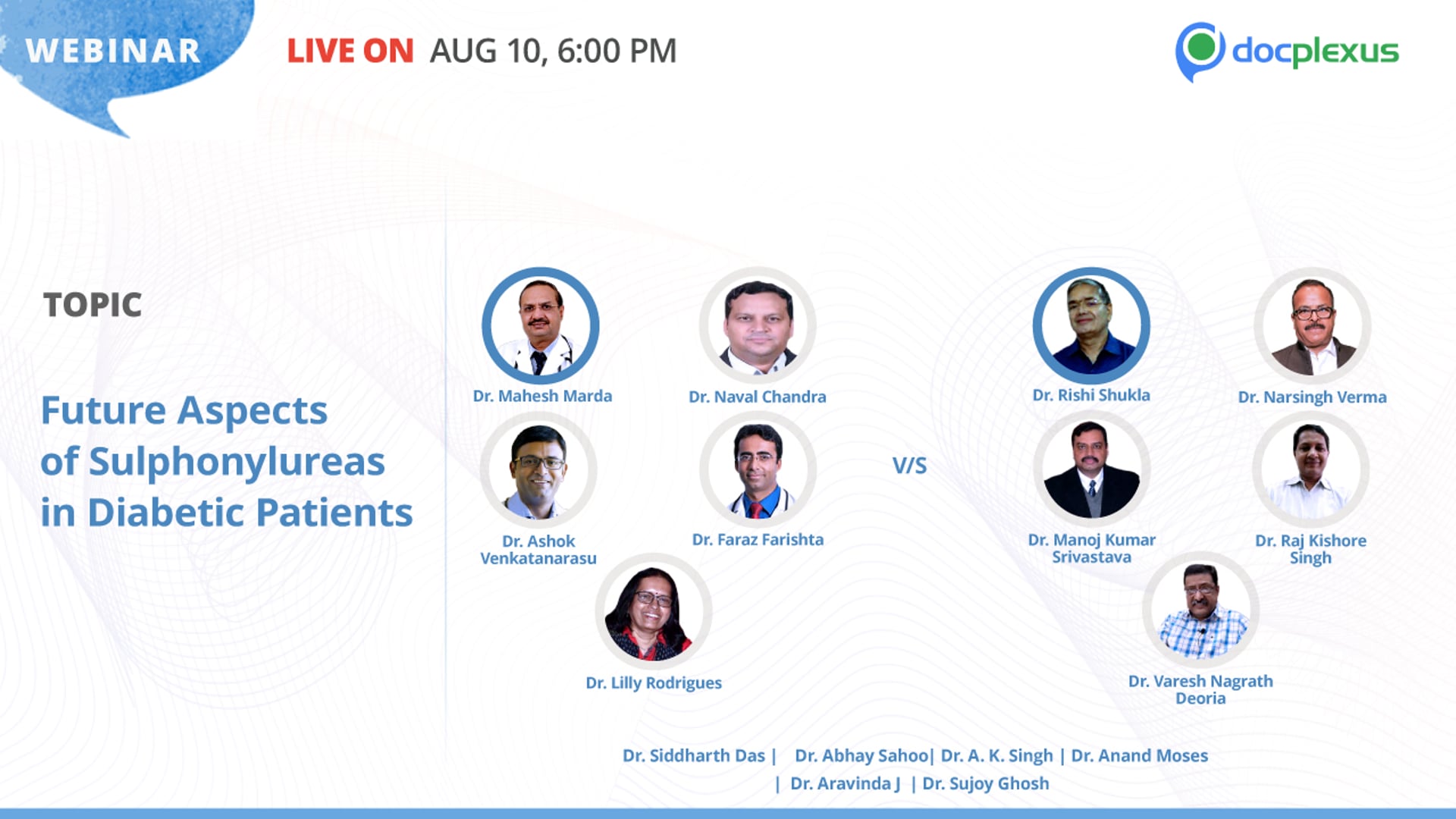 WEBINAR

LIVE ON AUG 10, 6:00 PM

docplexus

TOPIC

Future Aspects of Sulphonylureas in Diabetic Patients

Dr. Mahesh Marda

Dr. Naval Chandra

Dr. Ashok Venkatanarasu

Dr. Faraz Farishta

Dr. Lilly Rodrigues

V/S

Dr. Rishi Shukla

Dr. Narsingh Verma

Dr. Manoj Kumar Srivastava

Dr. Raj Kishore Singh

Dr. Varesh Nagrath Deoria

Dr. Siddharth Das | Dr. Abhay Sahoo| Dr. A. K. Singh | Dr. Anand Moses
| Dr. Aravinda J | Dr. Sujoy Ghosh